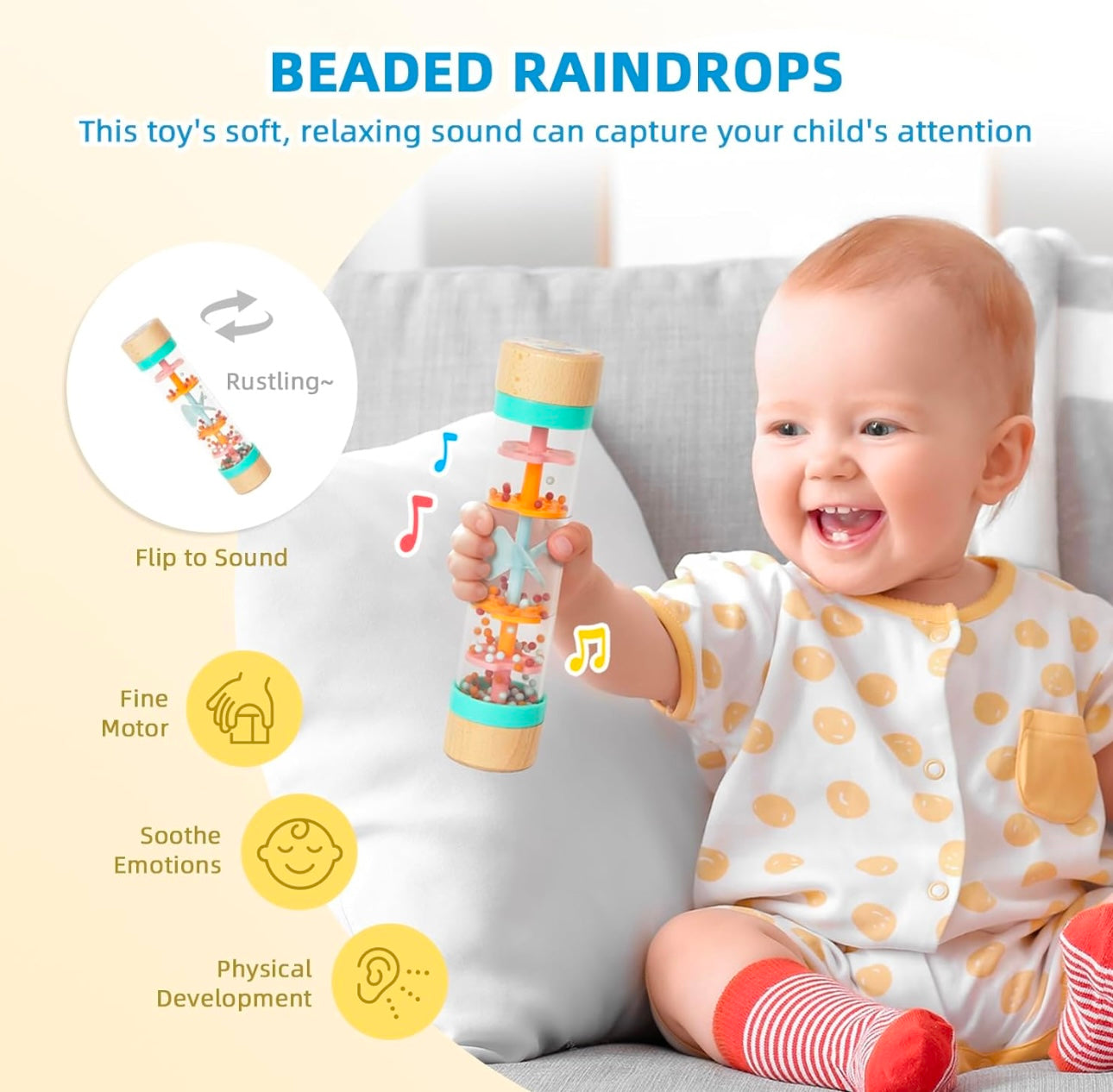 BEADED RAINDROPS
This toy's soft, relaxing sound can capture your child's attention

Rustling~

Flip to Sound

Fine Motor

Soothe Emotions

Physical Development